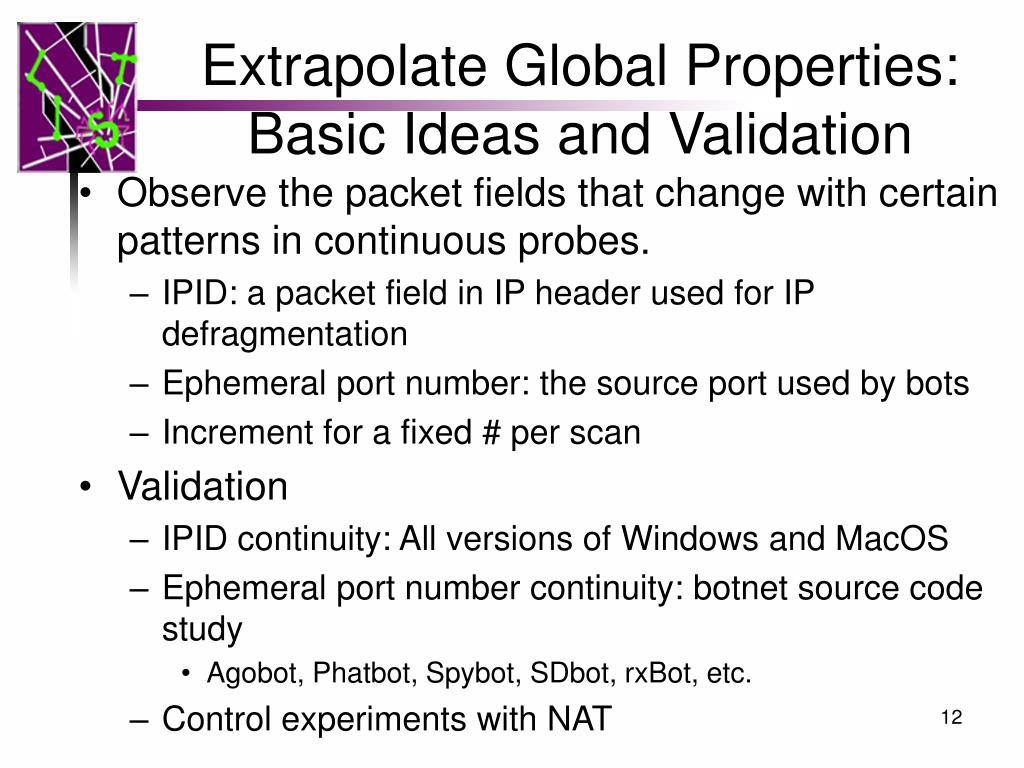 Extrapolate Global Properties: Basic Ideas and Validation

• Observe the packet fields that change with certain patterns in continuous probes.
– IPID: a packet field in IP header used for IP defragmentation
– Ephemeral port number: the source port used by bots
– Increment for a fixed # per scan
• Validation
– IPID continuity: All versions of Windows and MacOS
– Ephemeral port number continuity: botnet source code study
• Agobot, Phatbot, Spybot, SDbot, rxBot, etc.
– Control experiments with NAT

12